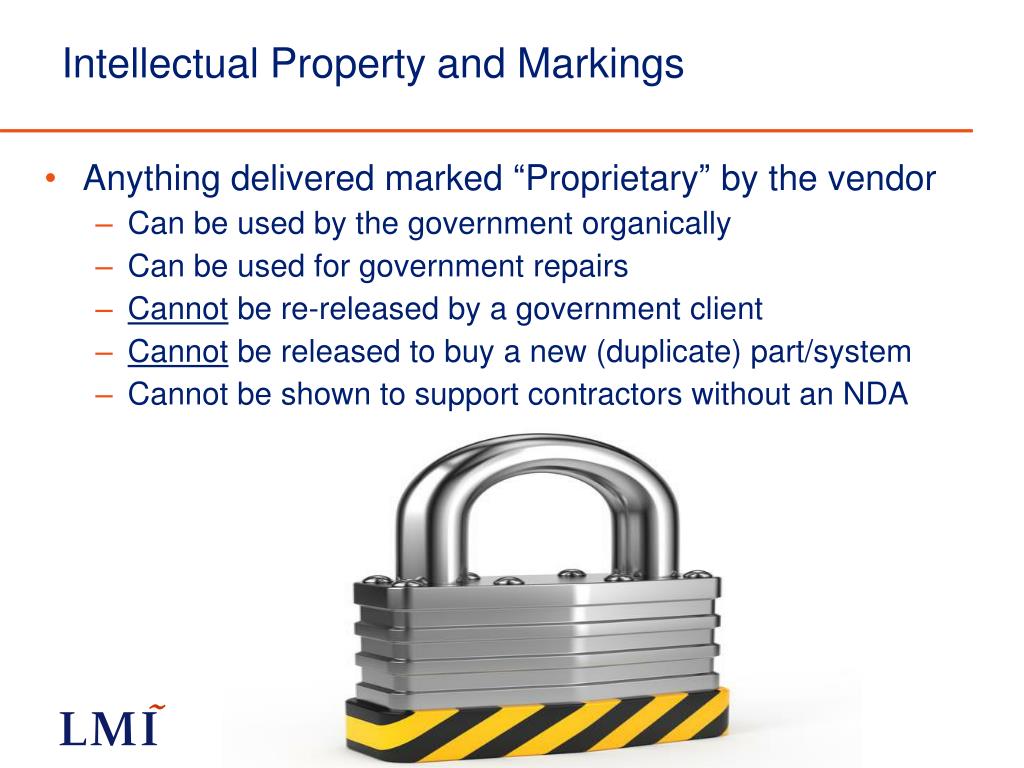 Intellectual Property and Markings

• Anything delivered marked “Proprietary” by the vendor
– Can be used by the government organically
– Can be used for government repairs
– Cannot be re-released by a government client
– Cannot be released to buy a new (duplicate) part/system
– Cannot be shown to support contractors without an NDA

LMI